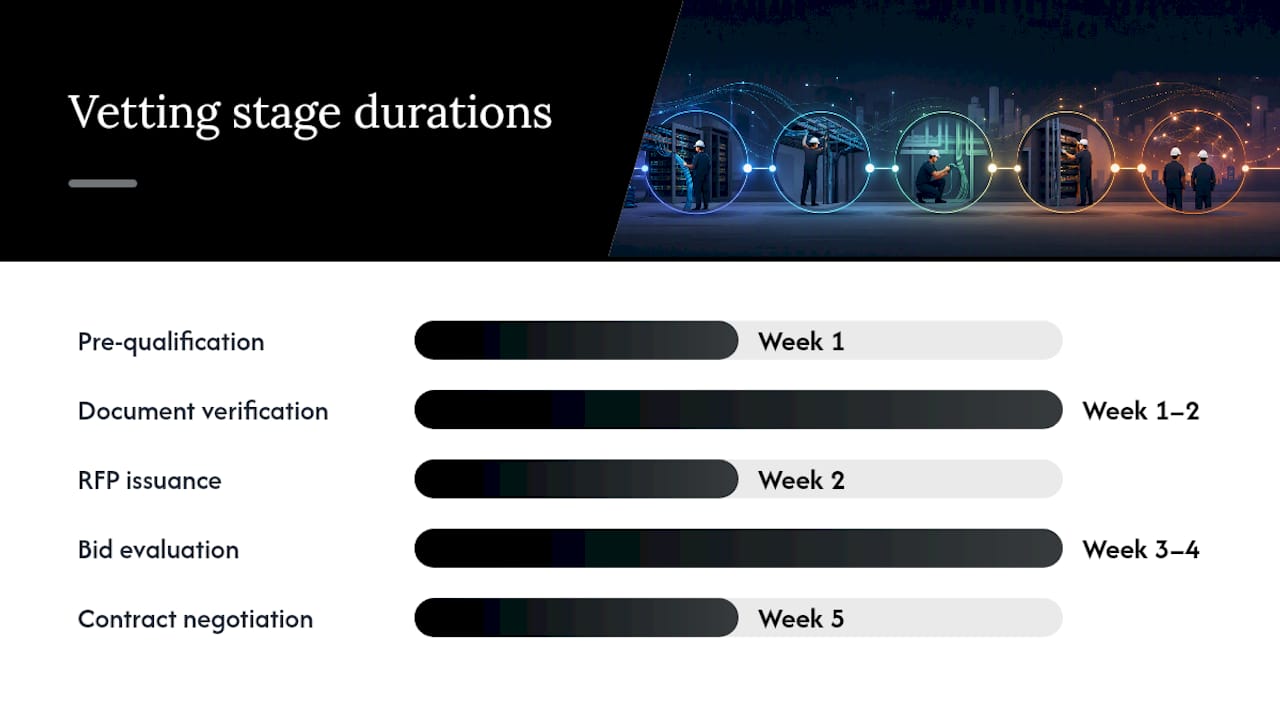 Vetting stage durations

Pre-qualification
Week 1

Document verification
Week 1–2

RFP issuance
Week 2

Bid evaluation
Week 3–4

Contract negotiation
Week 5